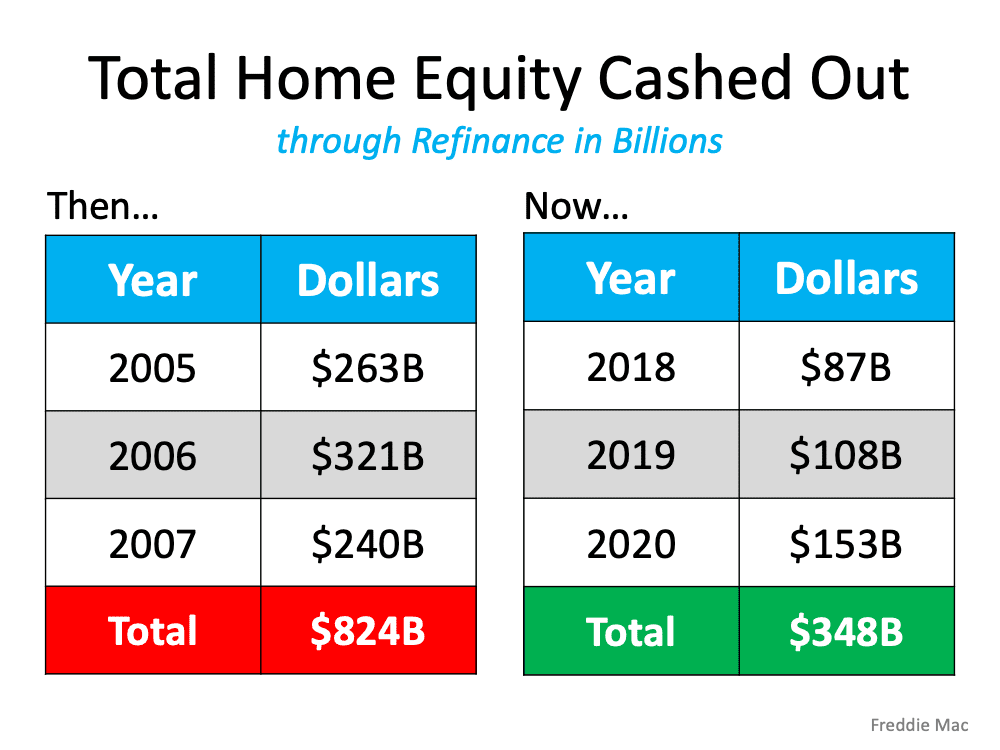 Total Home Equity Cashed Out

through Refinance in Billions

Then…

| Year | Dollars |
|---|---|
| 2005 | \$263B |
| 2006 | \$321B |
| 2007 | \$240B |
| Total | \$824B |

Now…

| Year | Dollars |
|---|---|
| 2018 | \$87B |
| 2019 | \$108B |
| 2020 | \$153B |
| Total | \$348B |

Freddie Mac